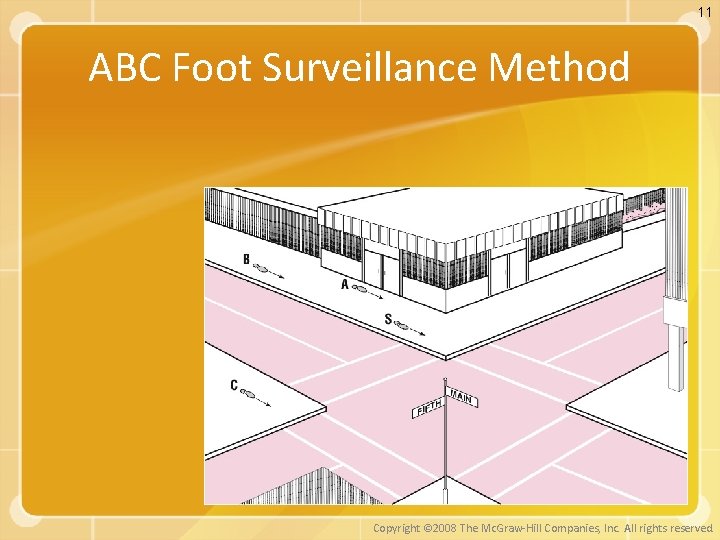 11

ABC Foot Surveillance Method

B

A

S

C

FIFTH

MAIN

Copyright ©2008 The McGraw-Hill Companies, Inc. All rights reserved.